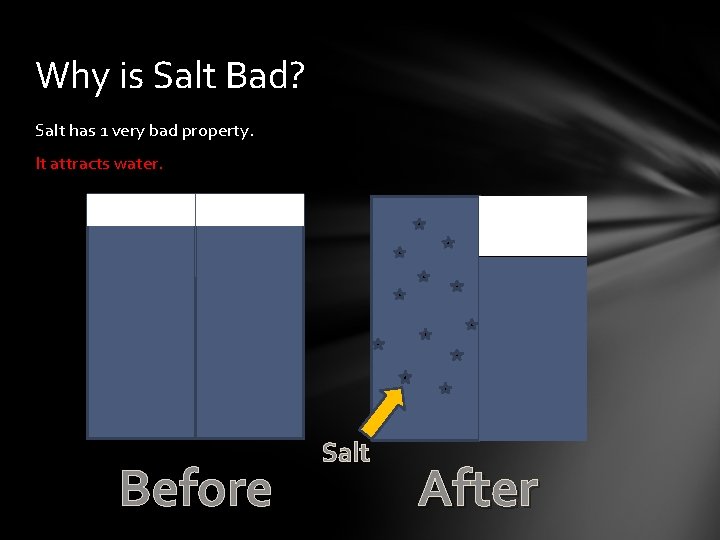 Why is Salt Bad?

Salt has 1 very bad property.

It attracts water.

Salt

Before

After